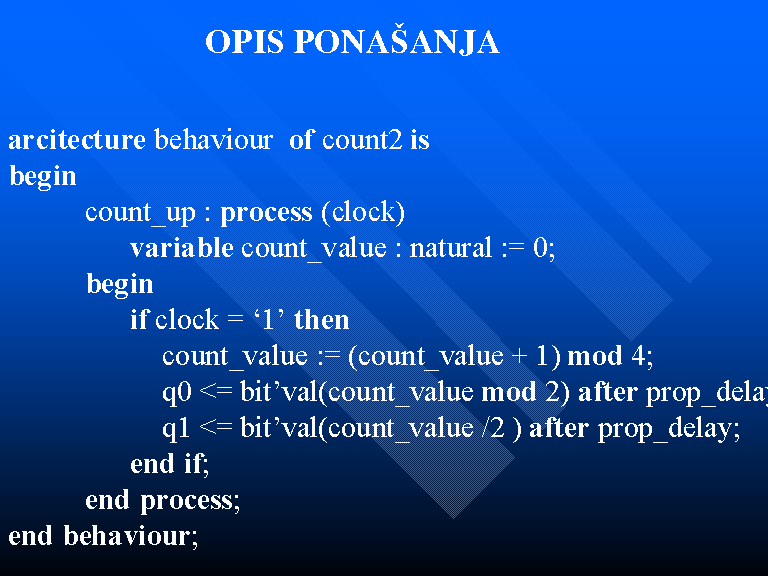 OPIS PONAŠANJA

arcitecture behaviour of count2 is
begin
count_up : process (clock)
variable count_value : natural := 0;
begin
if clock = ‘1’ then
count_value := (count_value + 1) mod 4;
q0 <= bit’val(count_value mod 2) after prop_delay
q1 <= bit’val(count_value /2 ) after prop_delay;
end if;
end process;
end behaviour;